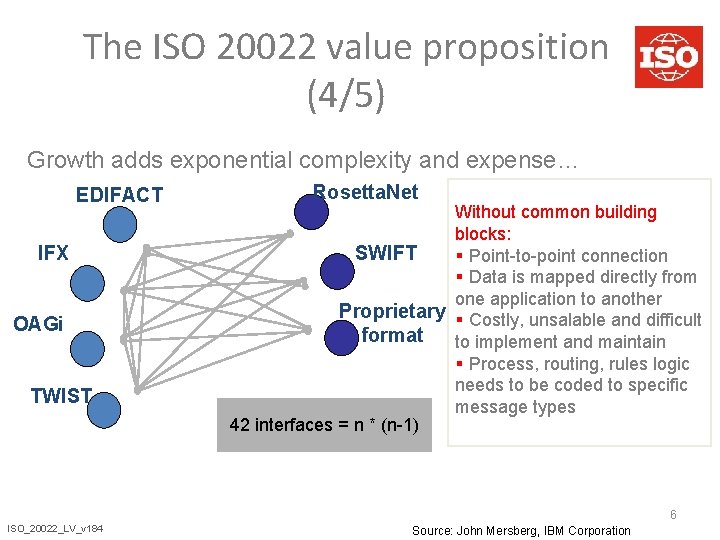 The ISO 20022 value proposition (4/5)

ISO

Growth adds exponential complexity and expense…

EDIFACT

IFX

OAGi

TWIST

RosettaNet

SWIFT

Proprietary format

42 interfaces = n * (n-1)

Without common building blocks:
▪ Point-to-point connection
▪ Data is mapped directly from one application to another
▪ Costly, unsalable and difficult to implement and maintain
▪ Process, routing, rules logic needs to be coded to specific message types

6

ISO_20022_LV_v184

Source: John Mersberg, IBM Corporation